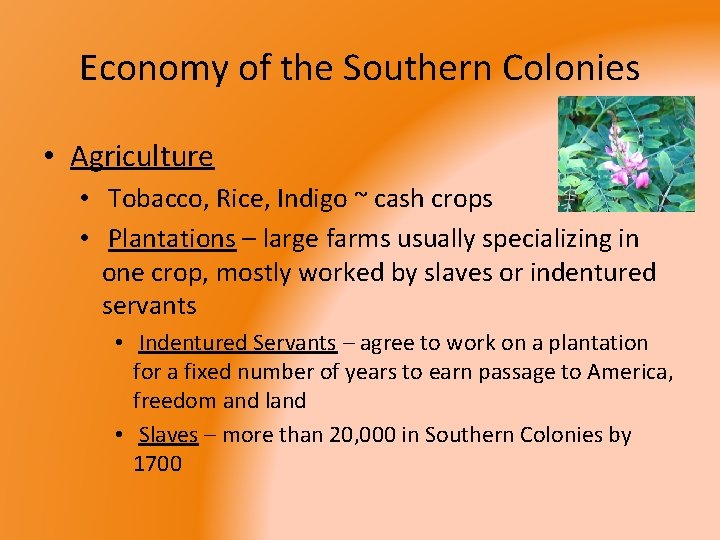 Economy of the Southern Colonies

• Agriculture
  • Tobacco, Rice, Indigo ~ cash crops
  • Plantations – large farms usually specializing in one crop, mostly worked by slaves or indentured servants
    • Indentured Servants – agree to work on a plantation for a fixed number of years to earn passage to America, freedom and land
    • Slaves – more than 20,000 in Southern Colonies by 1700